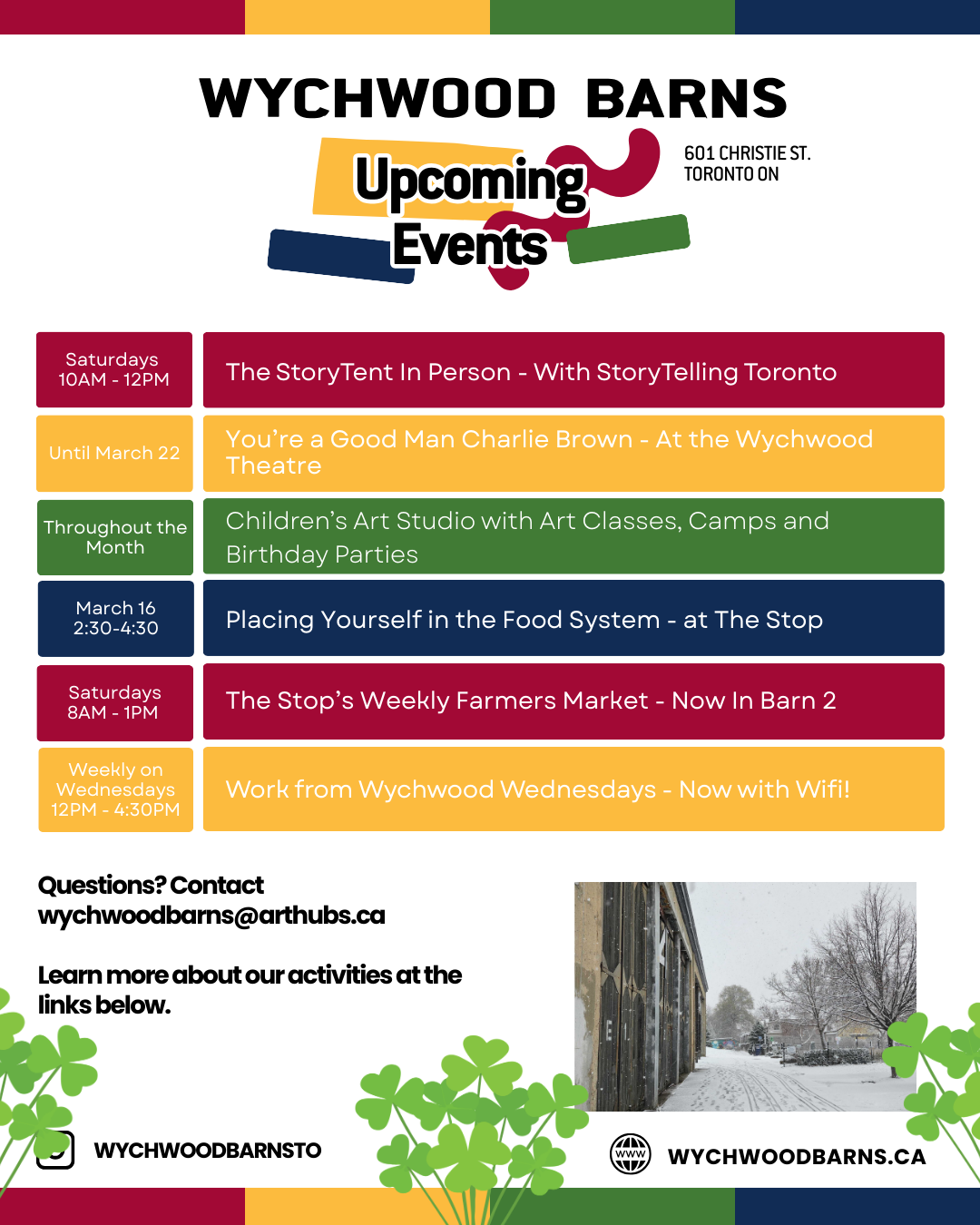 WYCHWOOD BARNS

Upcoming Events

601 CHRISTIE ST.
TORONTO ON

| Saturdays 10AM - 12PM | The StoryTent In Person - With StoryTelling Toronto |
|---|---|
| Until March 22 | You're a Good Man Charlie Brown - At the Wychwood Theatre |
| Throughout the Month | Children's Art Studio with Art Classes, Camps and Birthday Parties |
| March 16 2:30-4:30 | Placing Yourself in the Food System - at The Stop |
| Saturdays 8AM - 1PM | The Stop's Weekly Farmers Market - Now In Barn 2 |
| Weekly on Wednesdays 12PM - 4:30PM | Work from Wychwood Wednesdays - Now with Wifi! |

Questions? Contact wychwoodbarns@arthubs.ca

Learn more about our activities at the links below.

WYCHWOODBARNSTO

WWW

WYCHWOODBARNS.CA